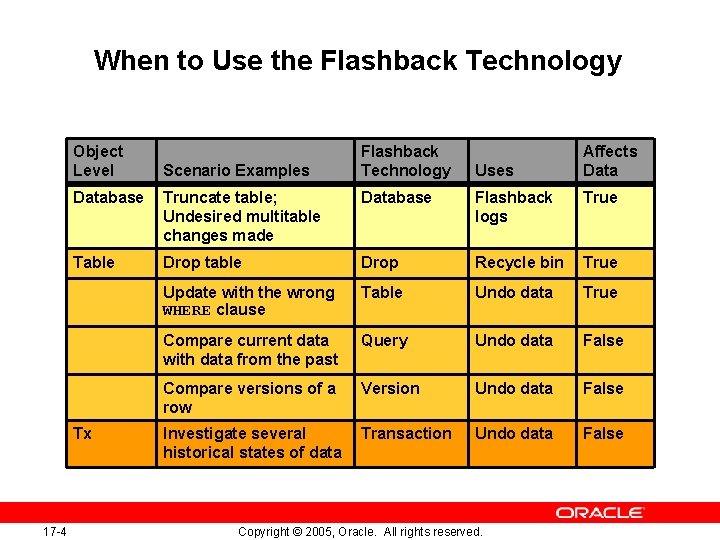 When to Use the Flashback Technology

| Object Level | Scenario Examples | Flashback Technology | Uses | Affects Data |
|---|---|---|---|---|
| Database | Truncate table; Undesired multitable changes made | Database | Flashback logs | True |
| Table | Drop table | Drop | Recycle bin | True |
| | Update with the wrong WHERE clause | Table | Undo data | True |
| | Compare current data with data from the past | Query | Undo data | False |
| | Compare versions of a row | Version | Undo data | False |
| Tx | Investigate several historical states of data | Transaction | Undo data | False |

ORACLE

17-4

Copyright © 2005, Oracle. All rights reserved.